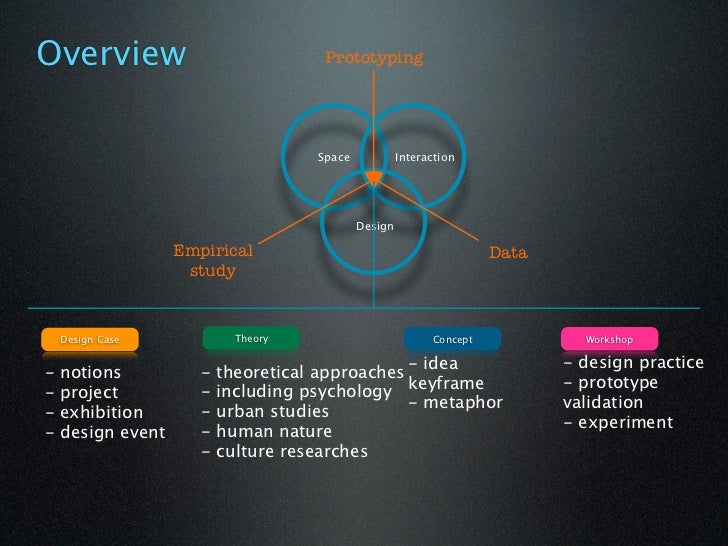 Overview

Prototyping

Space

Interaction

Design

Empirical study

Data

Design Case
- notions
- project
- exhibition
- design event

Theory
- theoretical approaches
- including psychology
- urban studies
- human nature
- culture researches

Concept
- idea keyframe
- metaphor

Workshop
- design practice
- prototype validation
- experiment